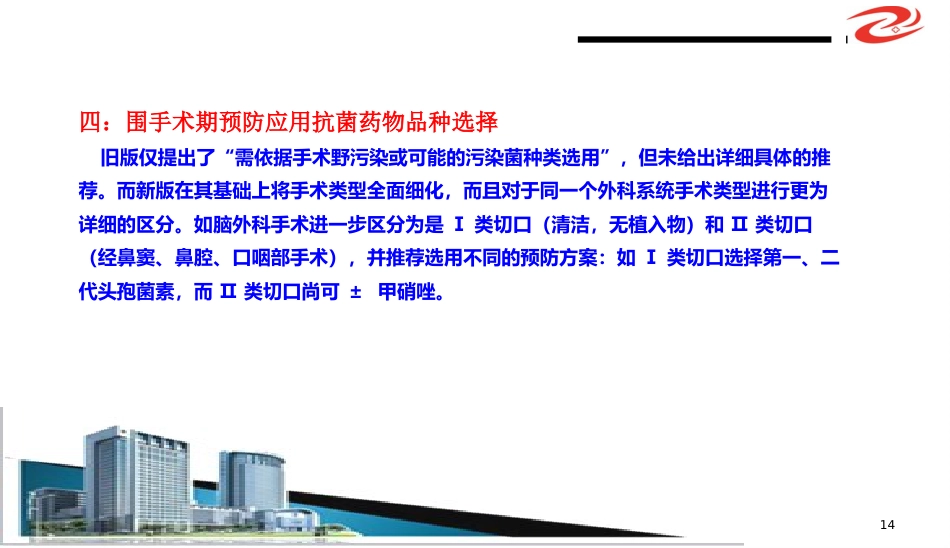 四：围手术期预防应用抗菌药物品种选择

旧版仅提出了“需依据手术野污染或可能的污染菌种类选用”，但未给出详细具体的推荐。而新版在其基础上将手术类型全面细化，而且对于同一个外科系统手术类型进行更为详细的区分。如脑外科手术进一步区分为是 Ⅰ 类切口（清洁，无植入物）和 Ⅱ 类切口（经鼻窦、鼻腔、口咽部手术），并推荐选用不同的预防方案：如 Ⅰ 类切口选择第一、二代头孢菌素，而 Ⅱ 类切口尚可 ± 甲硝唑。

14